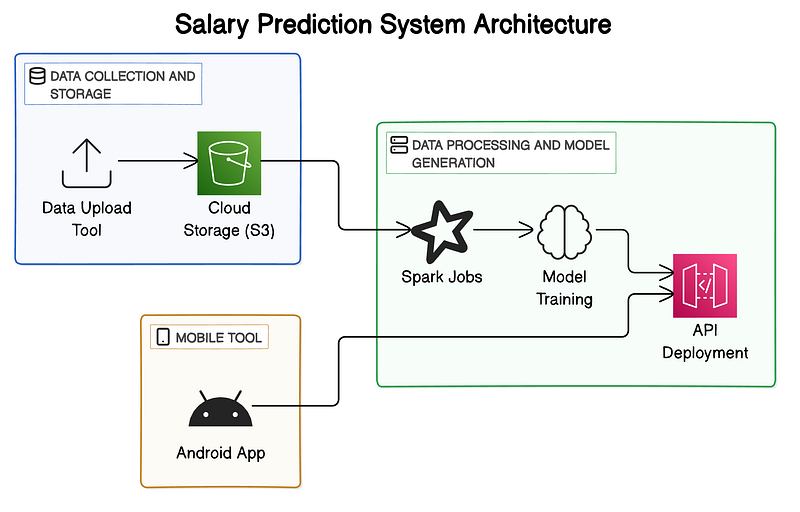 Salary Prediction System Architecture

DATA COLLECTION AND STORAGE

Data Upload Tool

Cloud Storage (S3)

DATA PROCESSING AND MODEL GENERATION

Spark Jobs

Model Training

API Deployment

MOBILE TOOL

Android App